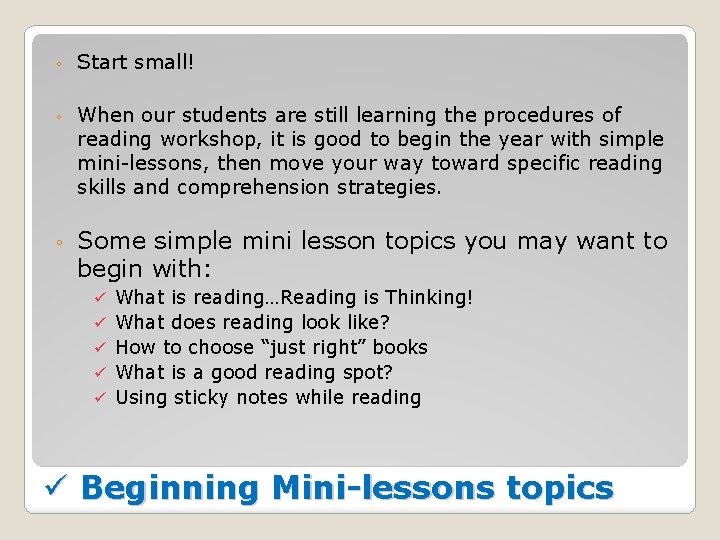 ◦ Start small!

◦ When our students are still learning the procedures of reading workshop, it is good to begin the year with simple mini-lessons, then move your way toward specific reading skills and comprehension strategies.

◦ Some simple mini lesson topics you may want to begin with:
✓ What is reading…Reading is Thinking!
✓ What does reading look like?
✓ How to choose “just right” books
✓ What is a good reading spot?
✓ Using sticky notes while reading

✓ Beginning Mini-lessons topics